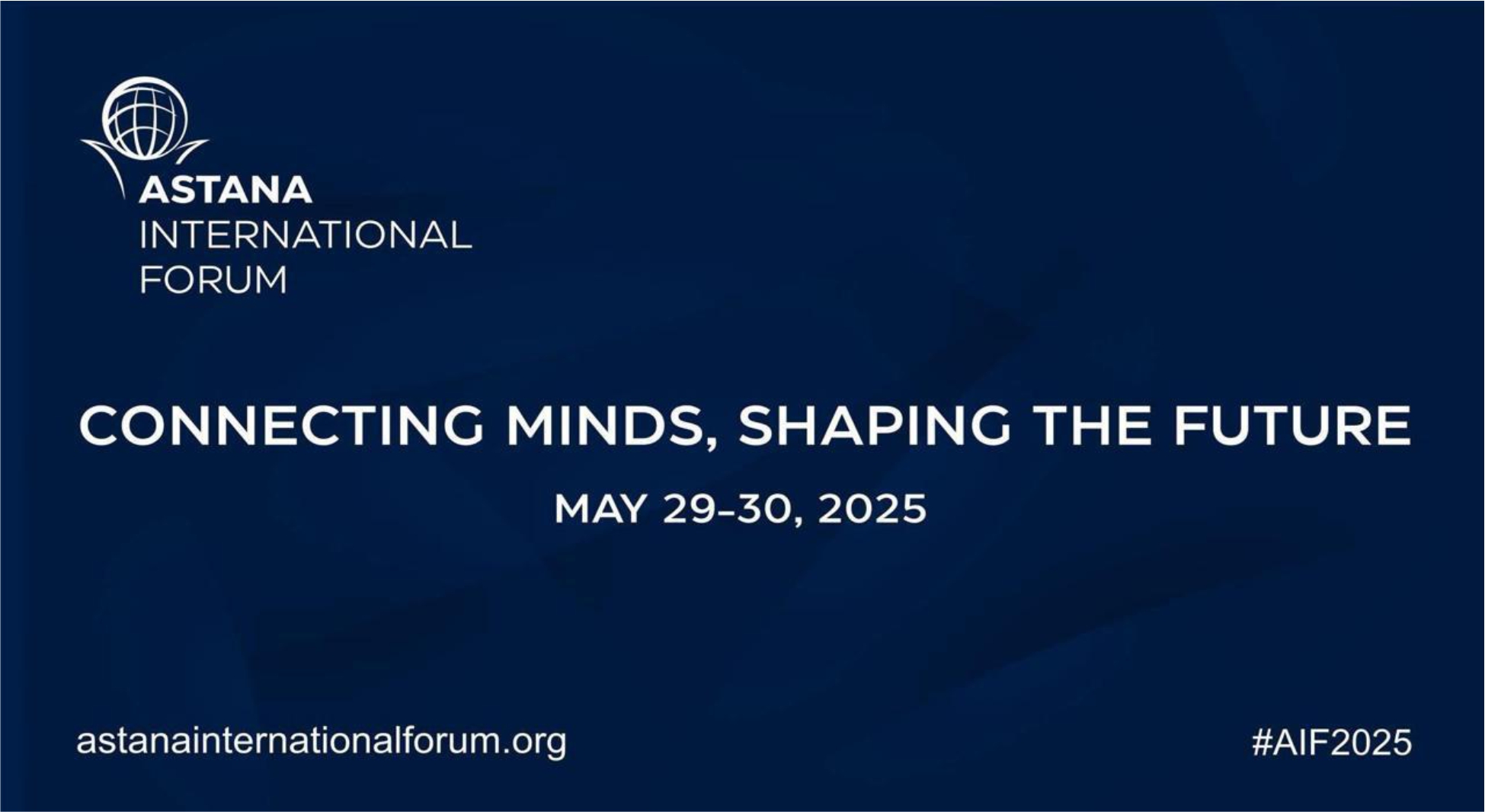 ASTANA
INTERNATIONAL
FORUM

CONNECTING MINDS, SHAPING THE FUTURE

MAY 29–30, 2025

astanainternationalforum.org

#AIF2025